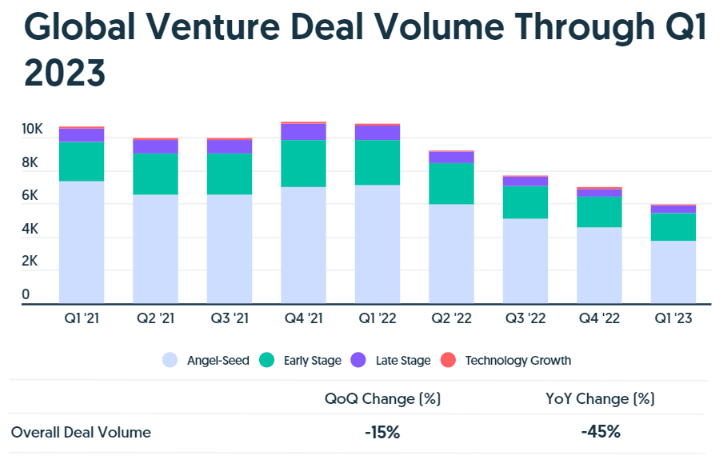 Global Venture Deal Volume Through Q1 2023

10K
8K
6K
4K
2K
0

Q1 '21 Q2 '21 Q3 '21 Q4 '21 Q1 '22 Q2 '22 Q3 '22 Q4 '22 Q1 '23

Angel-Seed Early Stage Late Stage Technology Growth

| | QoQ Change (%) | YoY Change (%) |
|---|---|---|
| Overall Deal Volume | -15% | -45% |